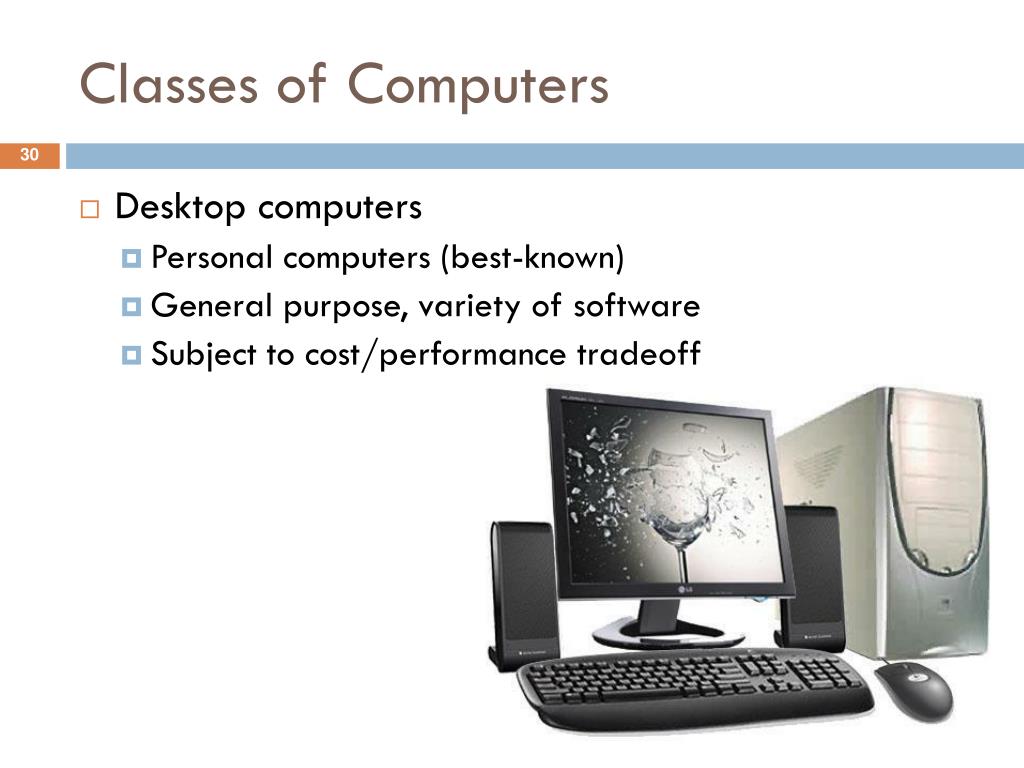 Classes of Computers

30

Desktop computers

Personal computers (best-known)

General purpose, variety of software

Subject to cost/performance tradeoff

LG